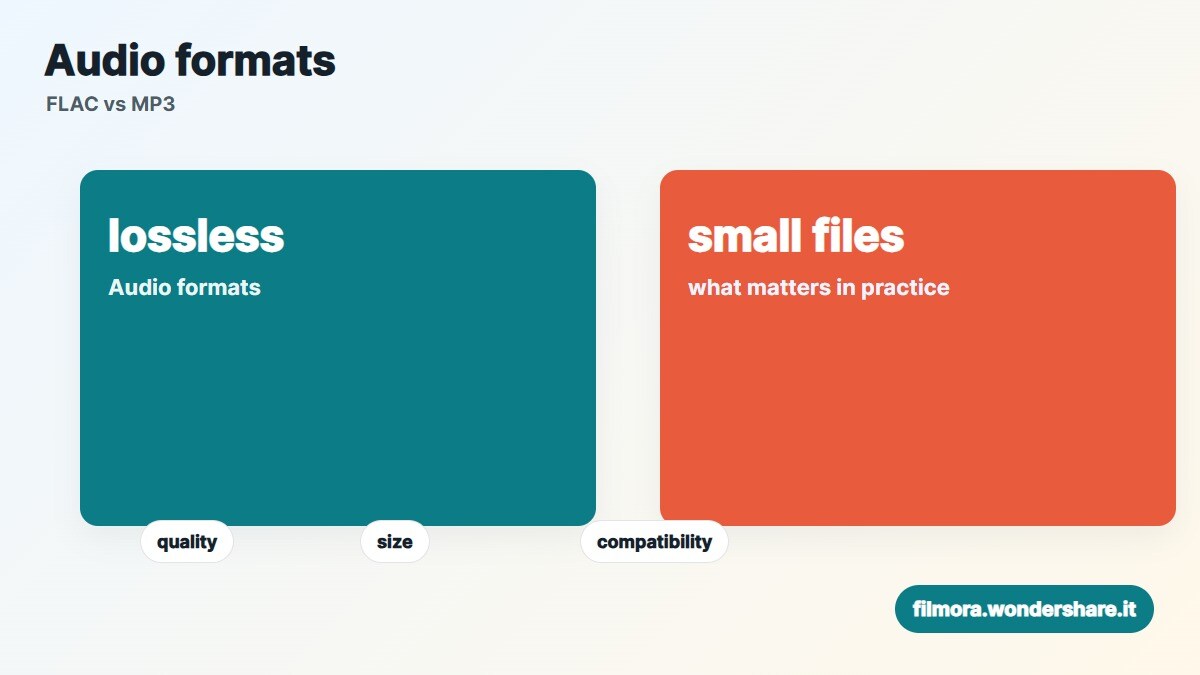 Audio formats

FLAC vs MP3

lossless

Audio formats

small files

what matters in practice

quality

size

compatibility

filmora.wondershare.it